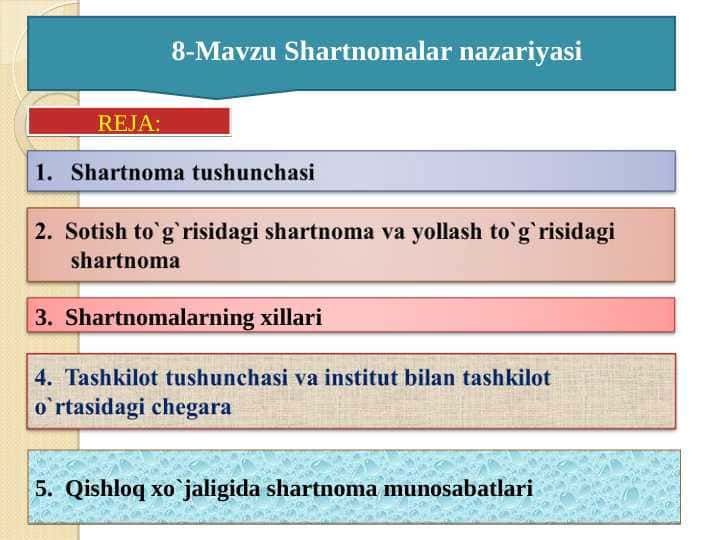 8-Mavzu Shartnomalar nazariyasi

REJA:

1. Shartnoma tushunchasi

2. Sotish to`g`risidagi shartnoma va yollash to`g`risidagi shartnoma

3. Shartnomalarning xillari

4. Tashkilot tushunchasi va institut bilan tashkilot o`rtasidagi chegara

5. Qishloq xo`jaligida shartnoma munosabatlari